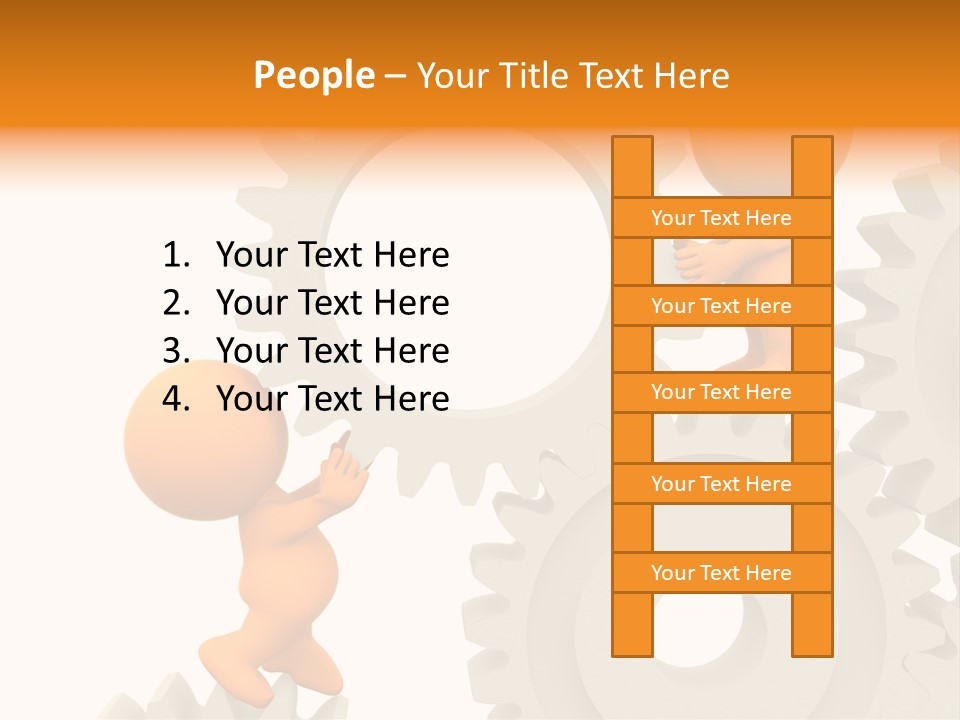 People – Your Title Text Here

1. Your Text Here
2. Your Text Here
3. Your Text Here
4. Your Text Here

Your Text Here

Your Text Here

Your Text Here

Your Text Here

Your Text Here